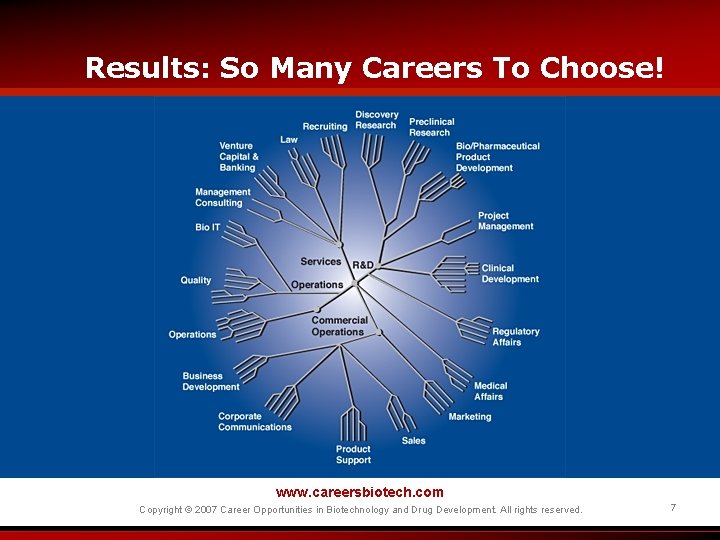 Results: So Many Careers To Choose!

Discovery Research

Preclinical Research

Bio/Pharmaceutical Product Development

Project Management

Clinical Development

Regulatory Affairs

Medical Affairs

Marketing

Sales

Product Support

Corporate Communications

Business Development

Operations

Quality

Bio IT

Management Consulting

Venture Capital & Banking

Law

Recruiting

Services

R&D

Operations

Commercial Operations

www.careersbiotech.com

Copyright © 2007 Career Opportunities in Biotechnology and Drug Development. All rights reserved.

7